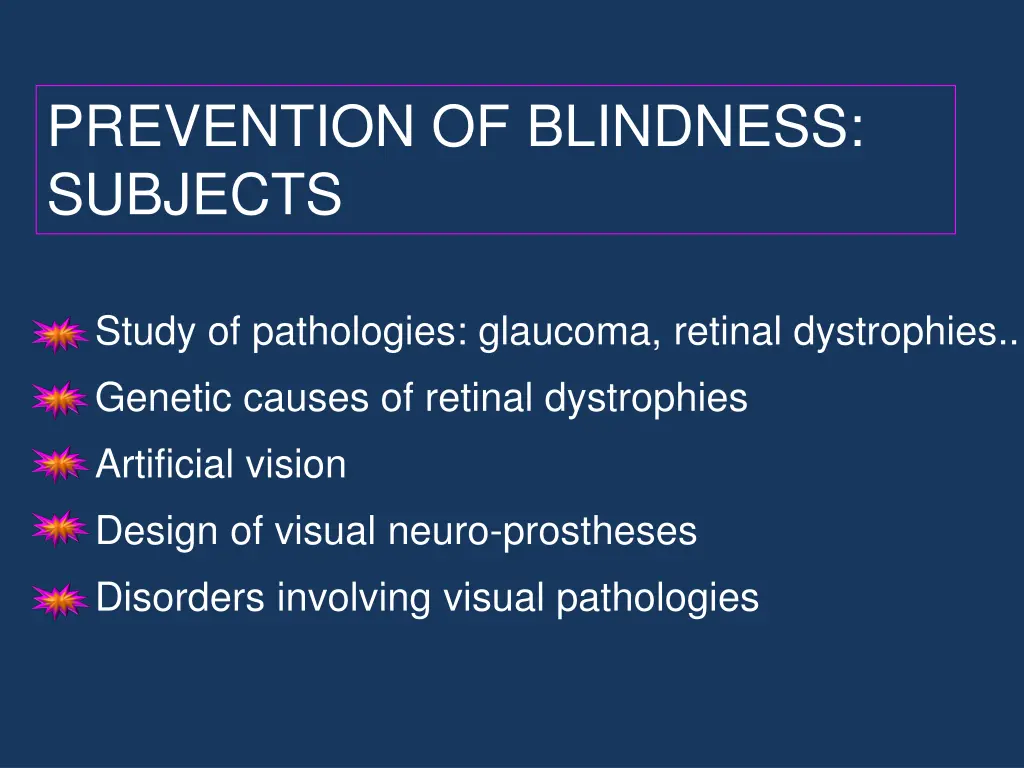 PREVENTION OF BLINDNESS: SUBJECTS

Study of pathologies: glaucoma, retinal dystrophies..

Genetic causes of retinal dystrophies

Artificial vision

Design of visual neuro-prostheses

Disorders involving visual pathologies